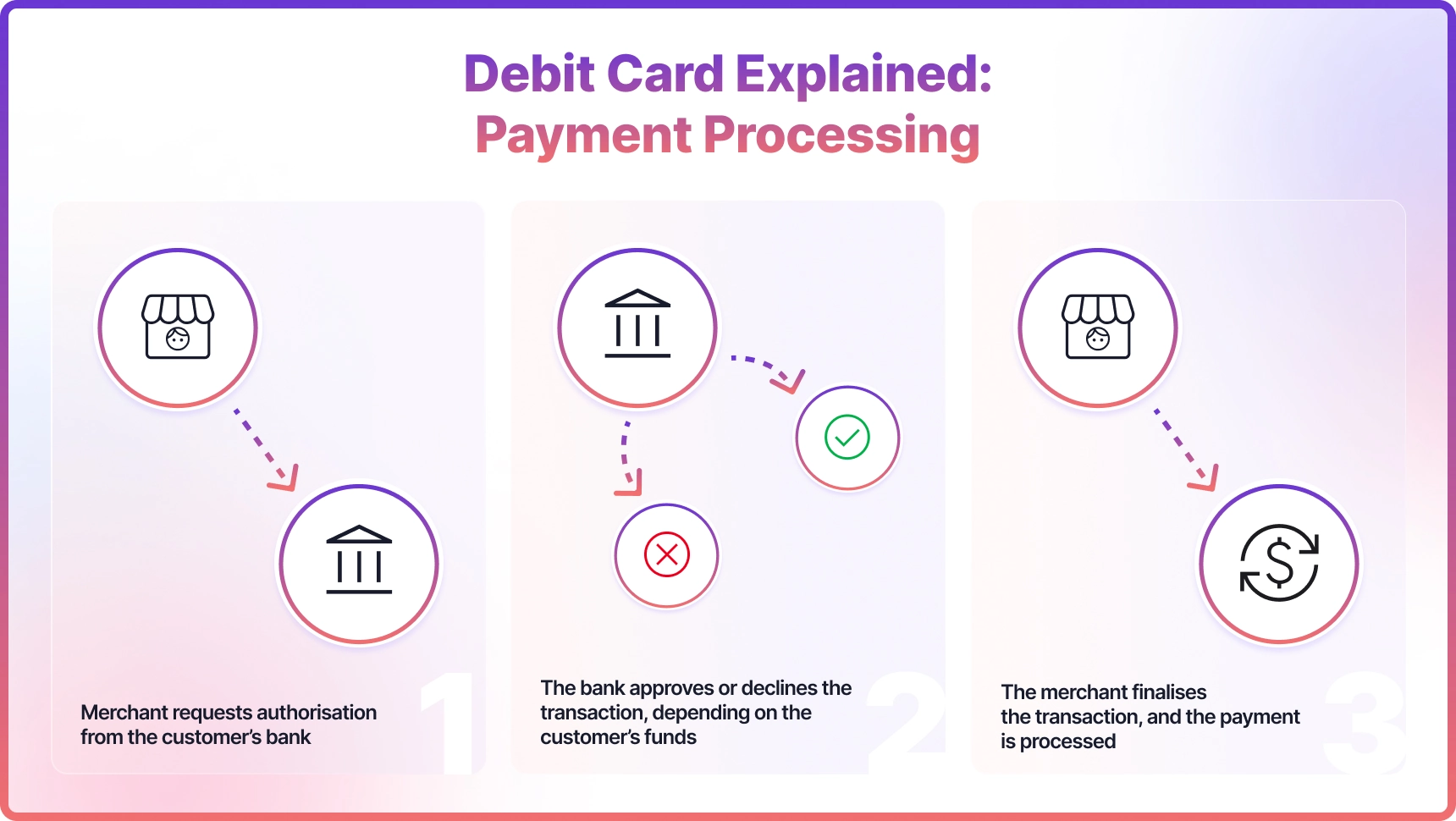 Debit Card Explained:
Payment Processing

Merchant requests authorisation from the customer's bank

1

The bank approves or declines the transaction, depending on the customer's funds

2

The merchant finalises the transaction, and the payment is processed

3